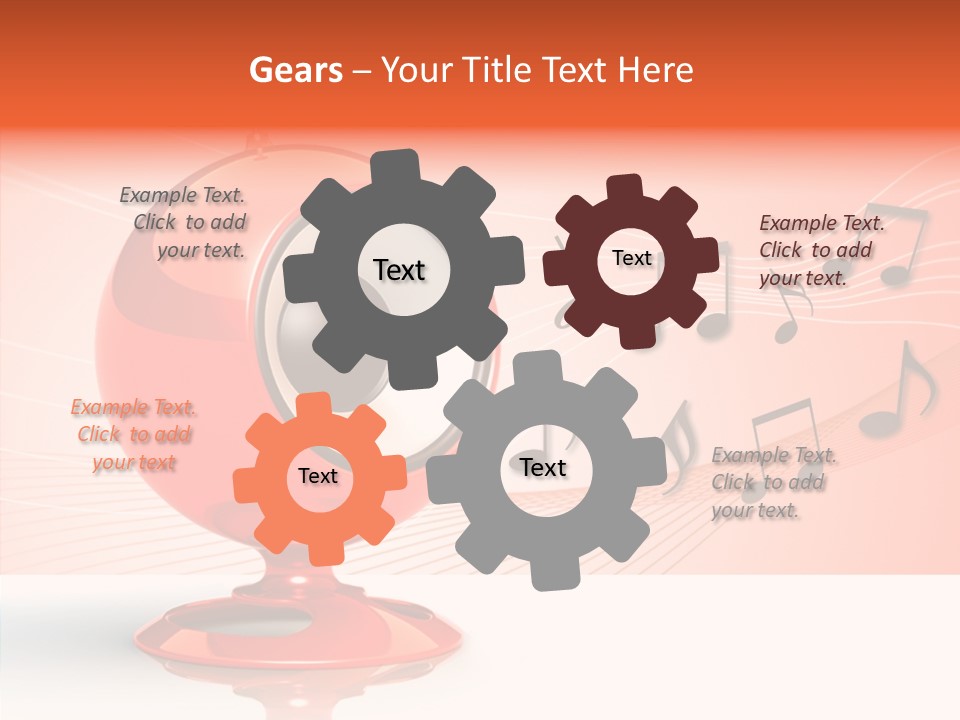 Gears – Your Title Text Here

Example Text. Click to add your text.

Text

Text

Example Text. Click to add your text.

Example Text. Click to add your text

Text

Text

Example Text. Click to add your text.